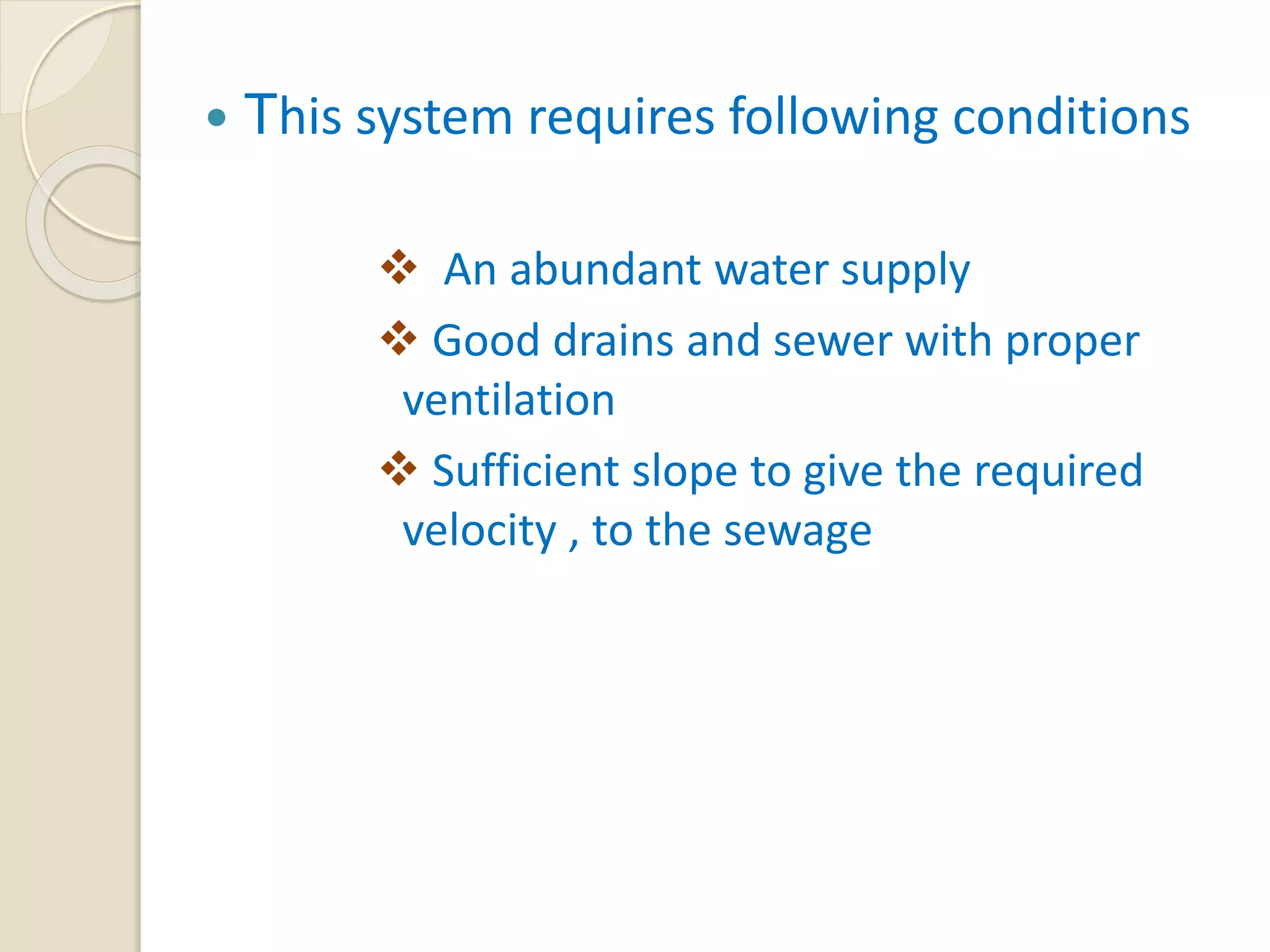 • This system requires following conditions

❖ An abundant water supply

❖ Good drains and sewer with proper ventilation

❖ Sufficient slope to give the required velocity , to the sewage